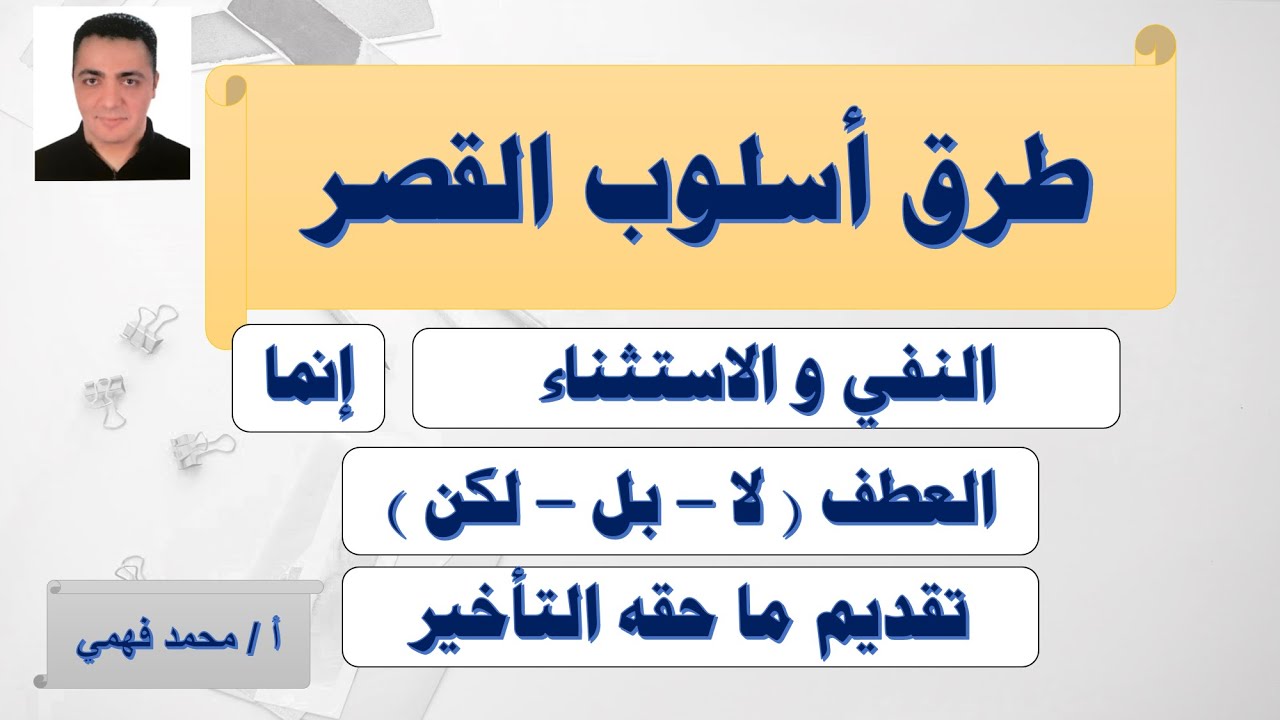 طرق أسلوب القصر

النفي و الاستثناء

إنما

العطف ( لا – بل – لكن )

تقديم ما حقه التأخير

أ / محمد فهمي